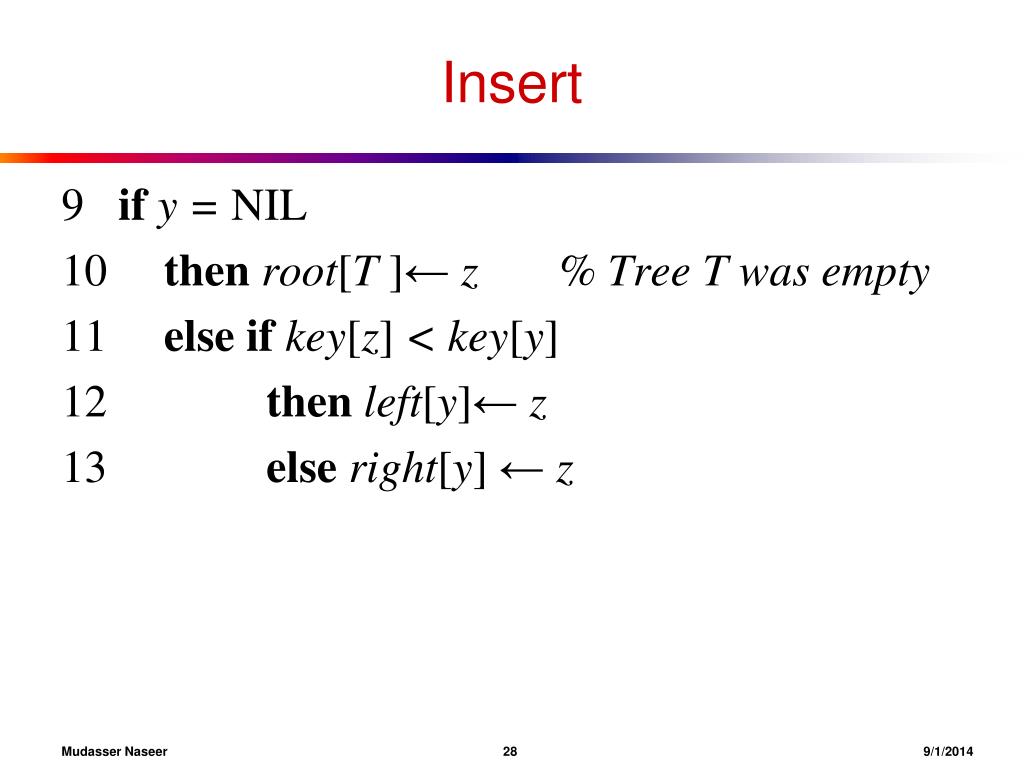 Insert

9 if $y$ = NIL
10 then $root[T] \leftarrow z$ % Tree T was empty
11 else if $key[z] < key[y]$
12 then $left[y] \leftarrow z$
13 else $right[y] \leftarrow z$

Mudasser Naseer 28 9/1/2014